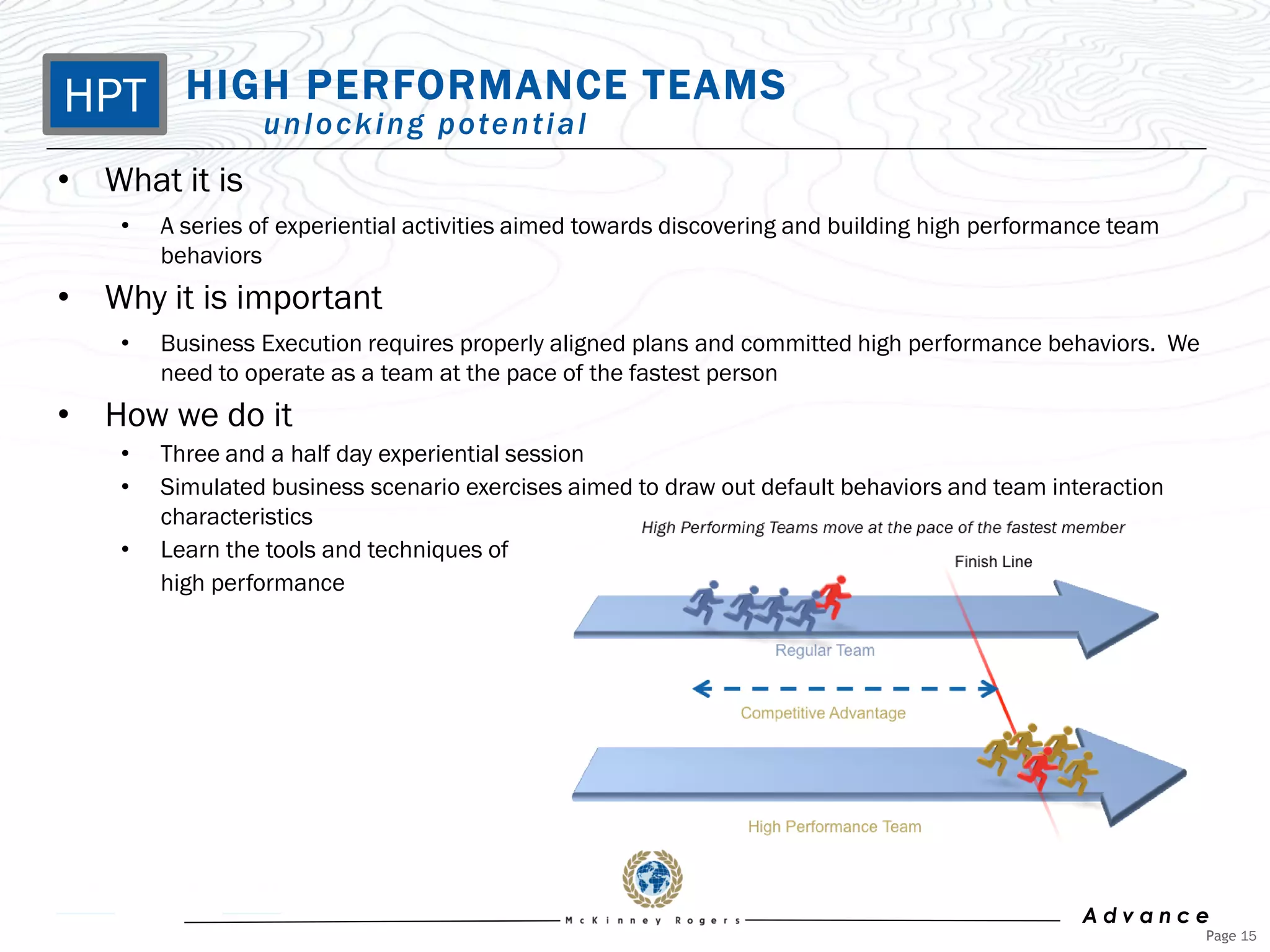 HPT

HIGH PERFORMANCE TEAMS
unlocking potential

• What it is
  • A series of experiential activities aimed towards discovering and building high performance team behaviors
• Why it is important
  • Business Execution requires properly aligned plans and committed high performance behaviors. We need to operate as a team at the pace of the fastest person
• How we do it
  • Three and a half day experiential session
  • Simulated business scenario exercises aimed to draw out default behaviors and team interaction characteristics
  • Learn the tools and techniques of high performance

High Performing Teams move at the pace of the fastest member

Finish Line

Regular Team

Competitive Advantage

High Performance Team

McKinney Rogers

Advance

Page 15